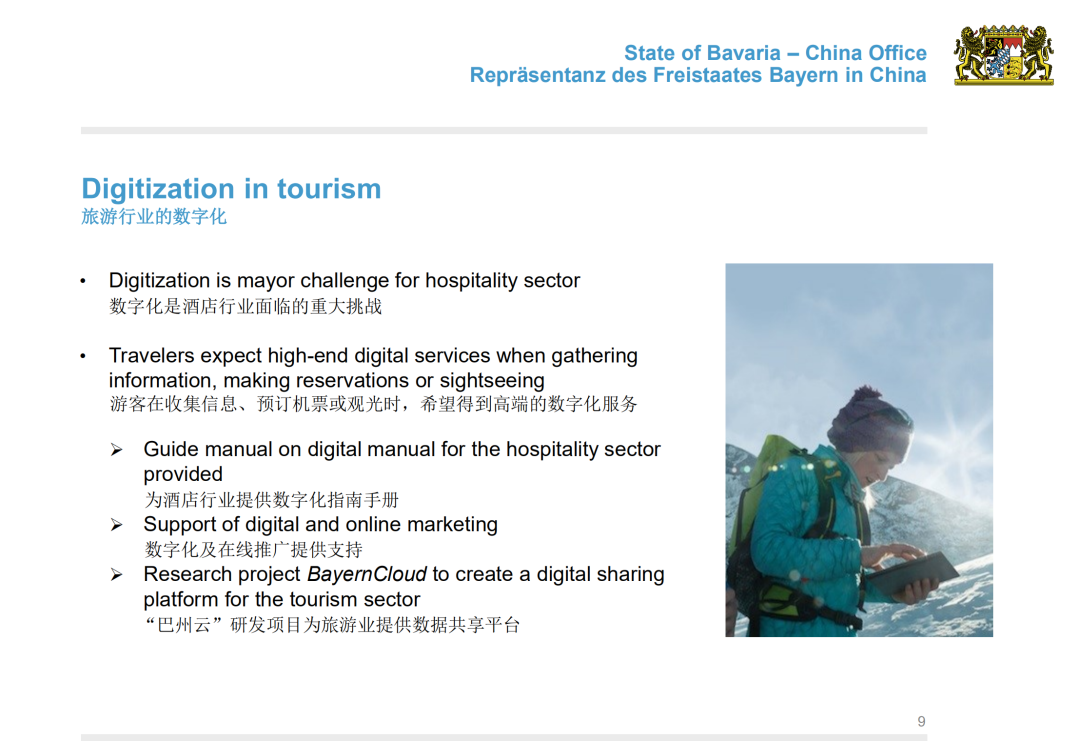 State of Bavaria – China Office
Repräsentanz des Freistaates Bayern in China

Digitization in tourism
旅游行业的数字化

• Digitization is mayor challenge for hospitality sector
数字化是酒店行业面临的重大挑战

• Travelers expect high-end digital services when gathering information, making reservations or sightseeing
游客在收集信息、预订机票或观光时，希望得到高端的数字化服务

➢ Guide manual on digital manual for the hospitality sector provided
为酒店行业提供数字化指南手册
➢ Support of digital and online marketing
数字化及在线推广提供支持
➢ Research project BayernCloud to create a digital sharing platform for the tourism sector
“巴州云”研发项目为旅游业提供数据共享平台

9